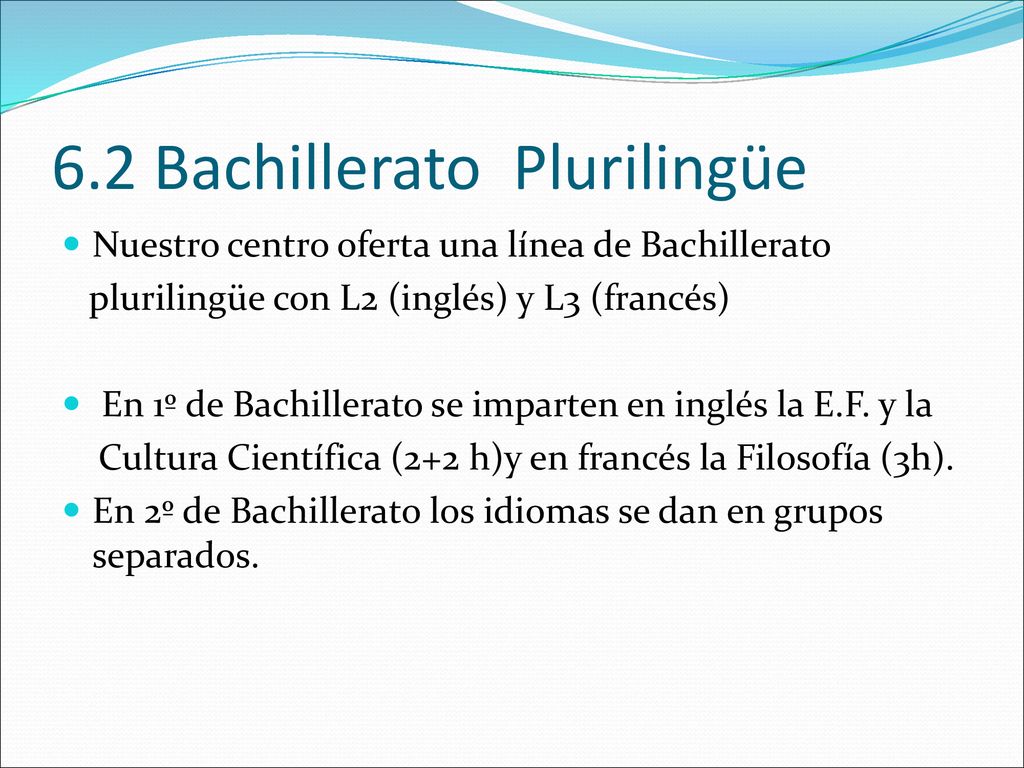 6.2 Bachillerato Plurilingüe

Nuestro centro oferta una línea de Bachillerato plurilingüe con L2 (inglés) y L3 (francés)

En 1º de Bachillerato se imparten en inglés la E.F. y la Cultura Científica (2+2 h)y en francés la Filosofía (3h).

En 2º de Bachillerato los idiomas se dan en grupos separados.